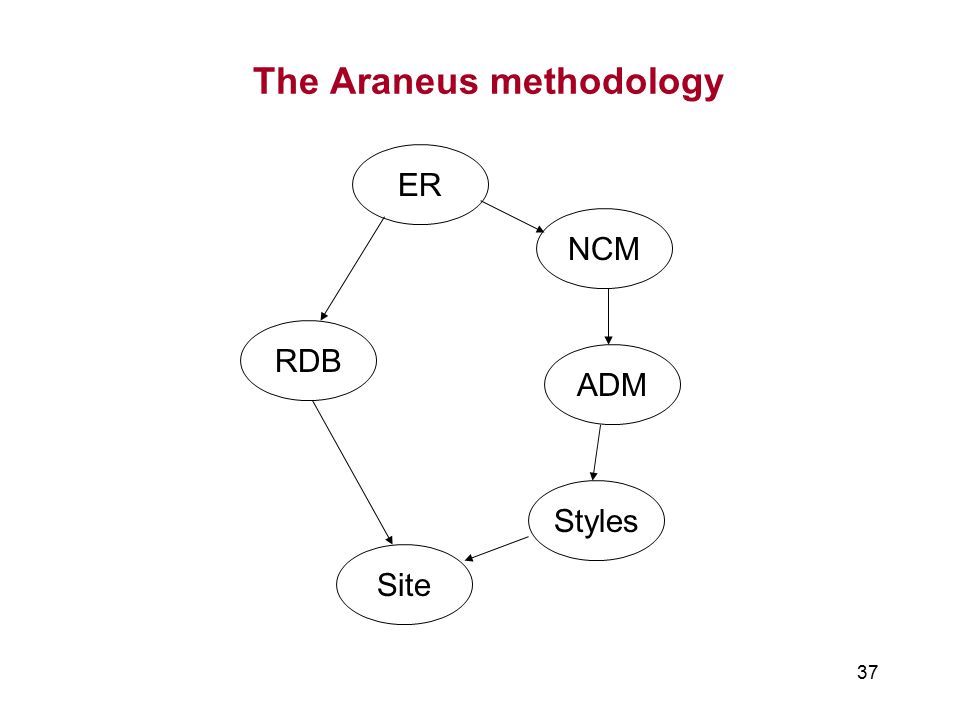 The Araneus methodology

ER

NCM

RDB

ADM

Styles

Site

37